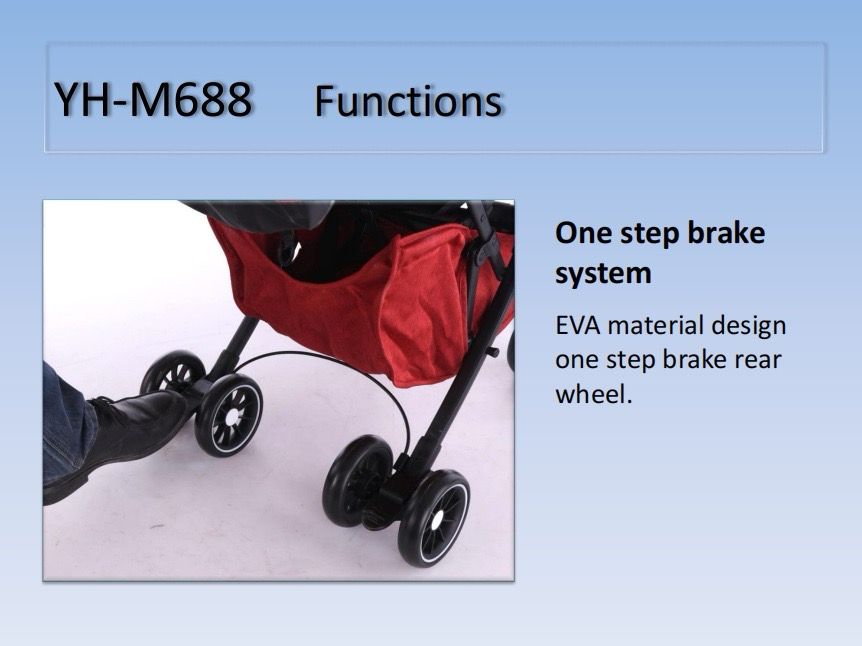 YH-M688 Functions

One step brake system

EVA material design one step brake rear wheel.